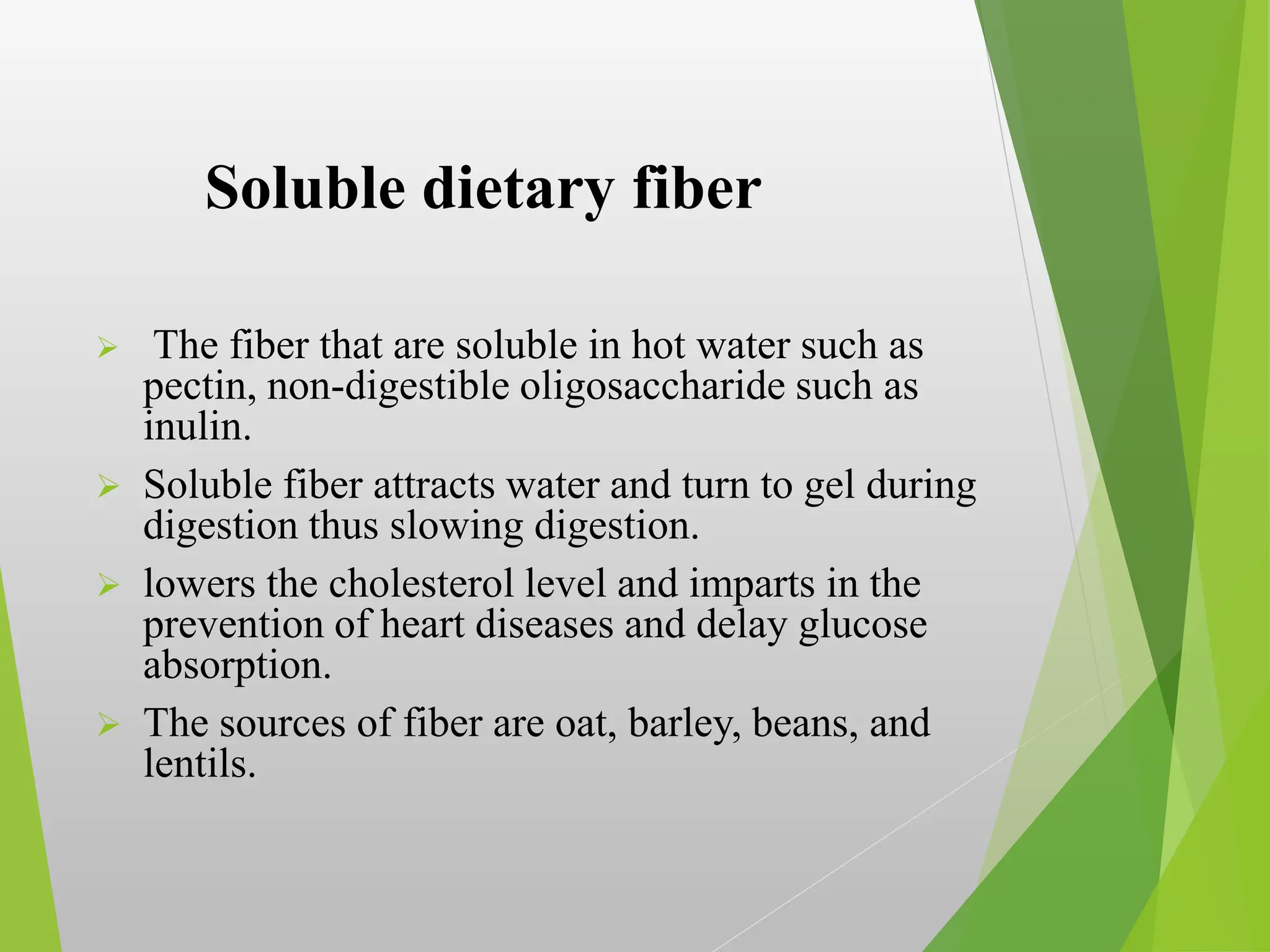 Soluble dietary fiber

➢ The fiber that are soluble in hot water such as pectin, non-digestible oligosaccharide such as inulin.

➢ Soluble fiber attracts water and turn to gel during digestion thus slowing digestion.

➢ lowers the cholesterol level and imparts in the prevention of heart diseases and delay glucose absorption.

➢ The sources of fiber are oat, barley, beans, and lentils.